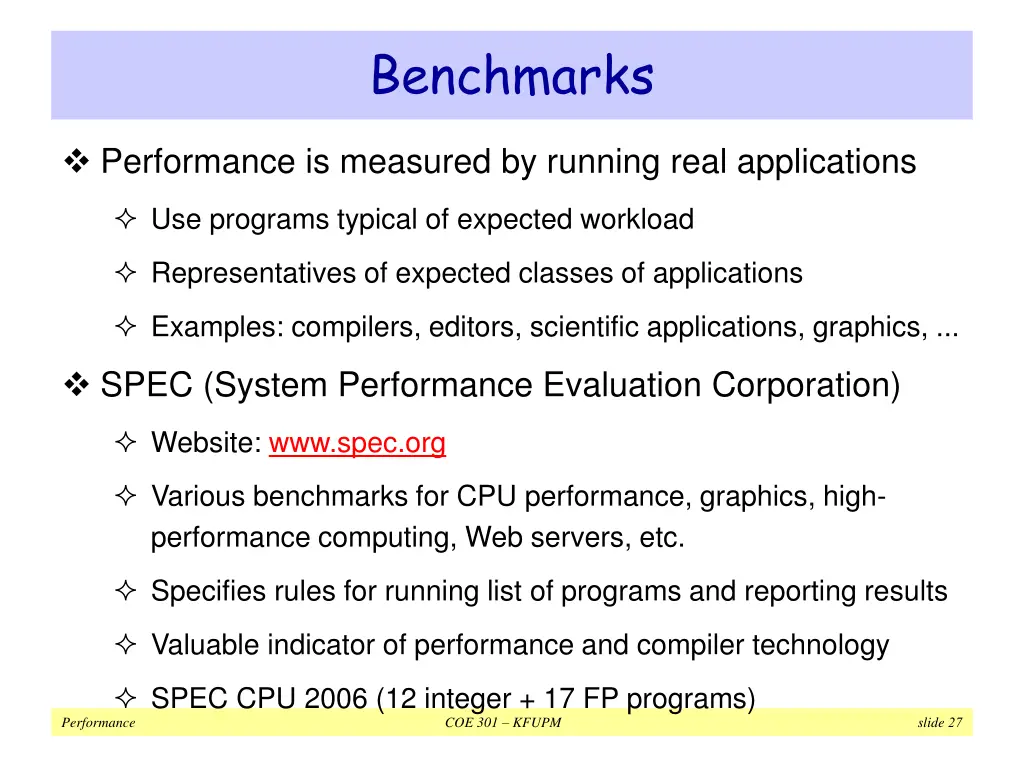 Benchmarks

❖ Performance is measured by running real applications

✧ Use programs typical of expected workload

✧ Representatives of expected classes of applications

✧ Examples: compilers, editors, scientific applications, graphics, ...

❖ SPEC (System Performance Evaluation Corporation)

✧ Website: www.spec.org

✧ Various benchmarks for CPU performance, graphics, high-performance computing, Web servers, etc.

✧ Specifies rules for running list of programs and reporting results

✧ Valuable indicator of performance and compiler technology

✧ SPEC CPU 2006 (12 integer + 17 FP programs)

Performance COE 301 – KFUPM slide 27